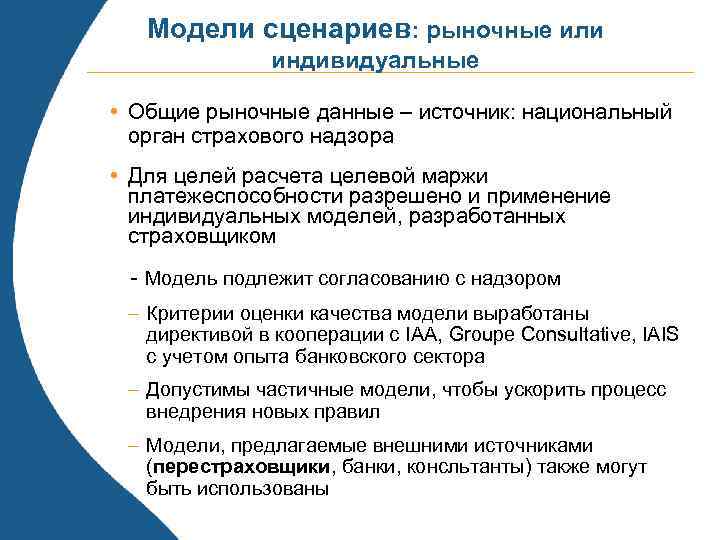 Модели сценариев: рыночные или индивидуальные

• Общие рыночные данные – источник: национальный орган страхового надзора

• Для целей расчета целевой маржи платежеспособности разрешено и применение индивидуальных моделей, разработанных страховщиком

- Модель подлежит согласованию с надзором

– Критерии оценки качества модели выработаны директивой в кооперации с IAA, Groupe Consultative, IAIS с учетом опыта банковского сектора

– Допустимы частичные модели, чтобы ускорить процесс внедрения новых правил

– Модели, предлагаемые внешними источниками (перестраховщики, банки, консльтанты) также могут быть использованы